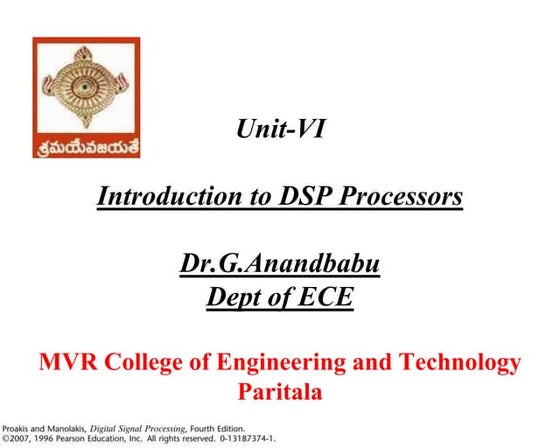 శ్రమయేవజయతే

Unit-VI

Introduction to DSP Processors

Dr.G.Anandbabu
Dept of ECE

MVR College of Engineering and Technology
Paritala

Proakis and Manolakis, Digital Signal Processing, Fourth Edition.
©2007, 1996 Pearson Education, Inc. All rights reserved. 0-13187374-1.